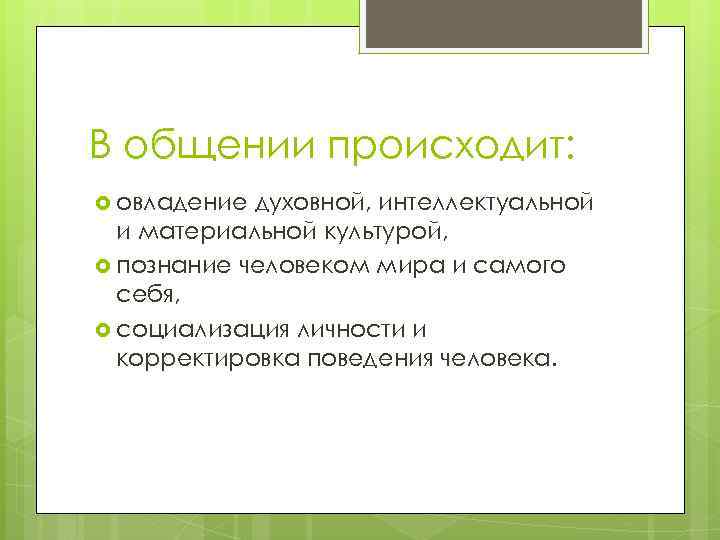 В общении происходит:

овладение духовной, интеллектуальной и материальной культурой,

познание человеком мира и самого себя,

социализация личности и корректировка поведения человека.